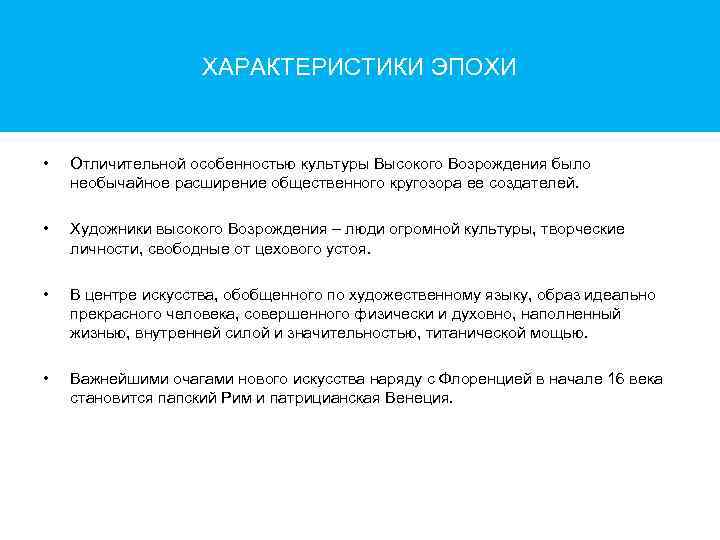 ХАРАКТЕРИСТИКИ ЭПОХИ

• Отличительной особенностью культуры Высокого Возрождения было необычайное расширение общественного кругозора ее создателей.

• Художники высокого Возрождения – люди огромной культуры, творческие личности, свободные от цехового устоя.

• В центре искусства, обобщенного по художественному языку, образ идеально прекрасного человека, совершенного физически и духовно, наполненный жизнью, внутренней силой и значительностью, титанической мощью.

• Важнейшими очагами нового искусства наряду с Флоренцией в начале 16 века становится папский Рим и патрицианская Венеция.